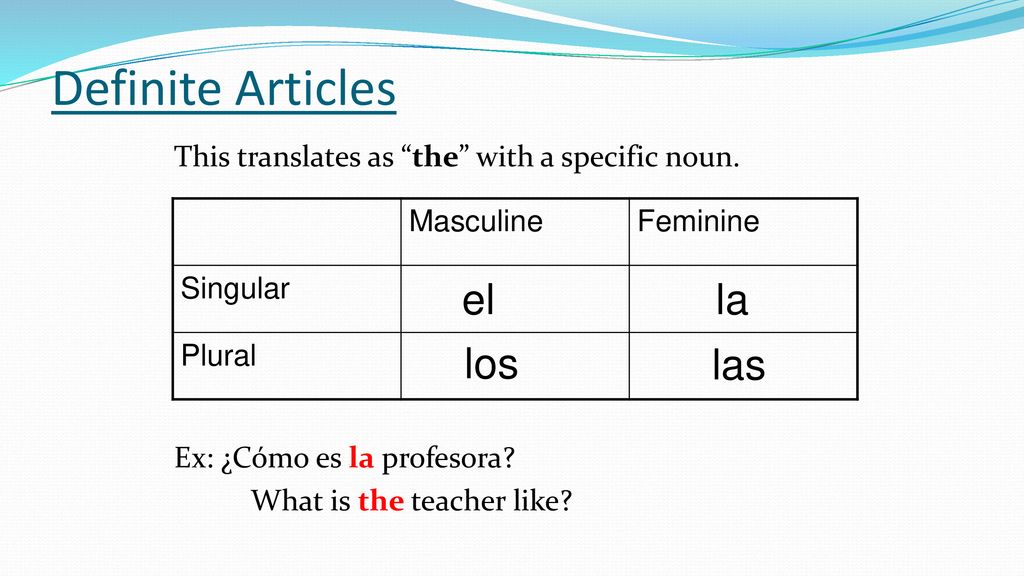 Definite Articles

This translates as “the” with a specific noun.

| | Masculine | Feminine |
|---|---|---|
| Singular | el | la |
| Plural | los | las |

Ex: ¿Cómo es la profesora?
What is the teacher like?